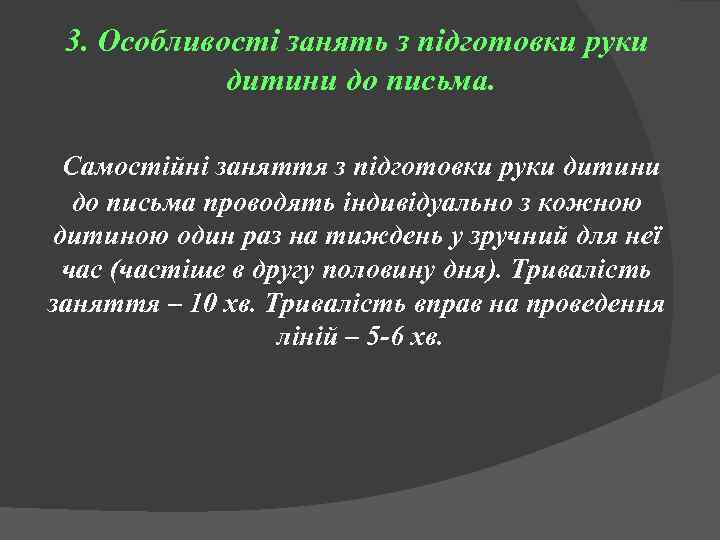 3. Особливості занять з підготовки руки дитини до письма.

Самостійні заняття з підготовки руки дитини до письма проводять індивідуально з кожною дитиною один раз на тиждень у зручний для неї час (частіше в другу половину дня). Тривалість заняття – 10 хв. Тривалість вправ на проведення ліній – 5-6 хв.